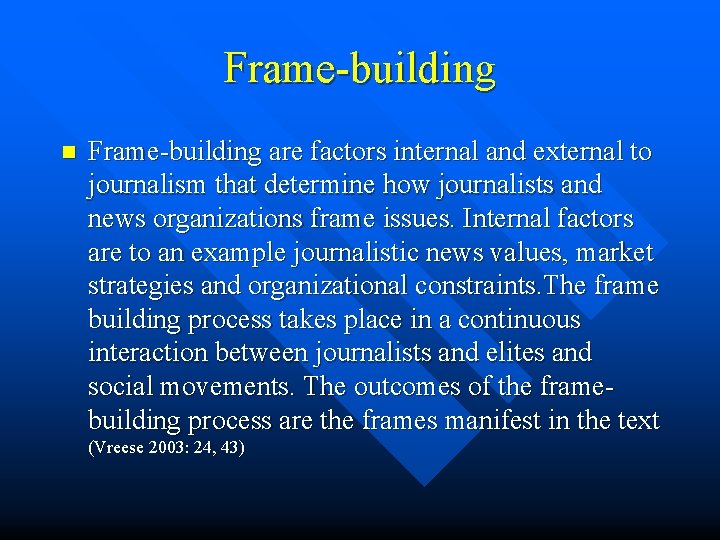 Frame-building

Frame-building are factors internal and external to journalism that determine how journalists and news organizations frame issues. Internal factors are to an example journalistic news values, market strategies and organizational constraints.The frame building process takes place in a continuous interaction between journalists and elites and social movements. The outcomes of the frame-building process are the frames manifest in the text (Vreese 2003: 24, 43)